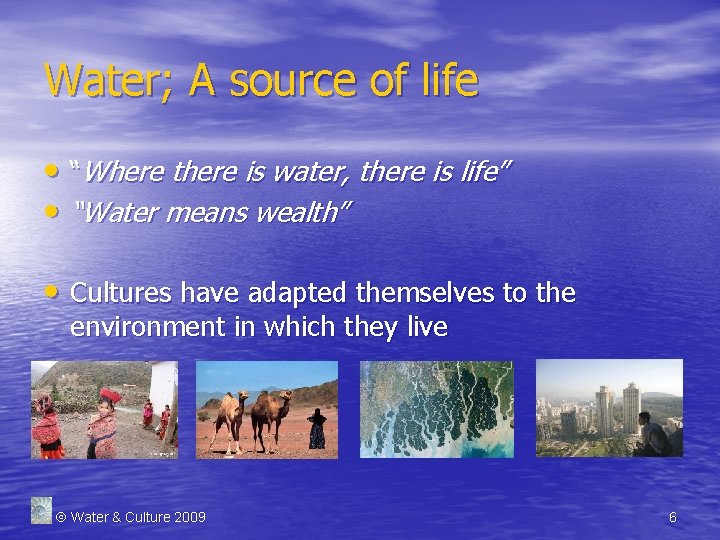 Water; A source of life

• "Where there is water, there is life"
• "Water means wealth"

• Cultures have adapted themselves to the environment in which they live

© Water & Culture 2009

6